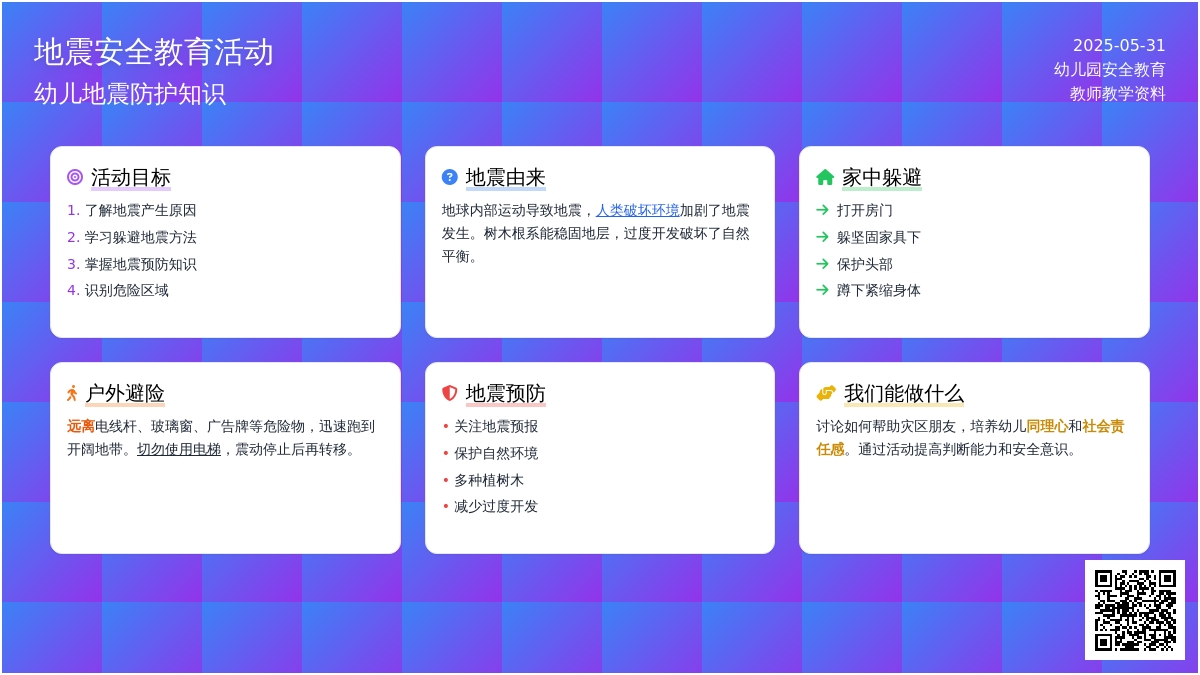 地震安全教育活动
幼儿地震防护知识

2025-05-31
幼儿园安全教育
教师教学资料

活动目标
1. 了解地震产生原因
2. 学习躲避地震方法
3. 掌握地震预防知识
4. 识别危险区域

地震由来
地球内部运动导致地震，人类破坏环境加剧了地震发生。树木根系能稳固地层，过度开发破坏了自然平衡。

家中躲避
打开房门
躲坚固家具下
保护头部
蹲下紧缩身体

户外避险
远离电线杆、玻璃窗、广告牌等危险物，迅速跑到开阔地带。切勿使用电梯，震动停止后再转移。

地震预防
• 关注地震预报
• 保护自然环境
• 多种植树木
• 减少过度开发

我们能做什么
讨论如何帮助灾区朋友，培养幼儿同理心和社会责任感。通过活动提高判断能力和安全意识。